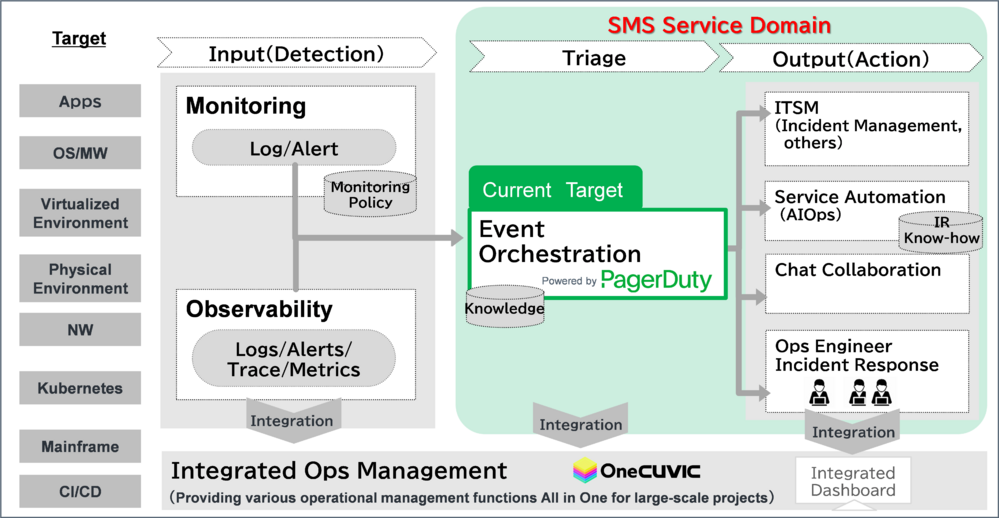 Target

Apps

OS/MW

Virtualized Environment

Physical Environment

NW

Kubernetes

Mainframe

CI/CD

Input(Detection)

Monitoring

Log/Alert

Monitoring Policy

Observability

Logs/Alerts/ Trace/Metrics

Integration

SMS Service Domain

Triage

Current Target

Event Orchestration

Powered by PagerDuty

Knowledge

Integration

Output(Action)

ITSM (Incident Management, others)

Service Automation (AIOps)

IR Know-how

Chat Collaboration

Ops Engineer Incident Response

Integration

Integrated Ops Management

OneCUVIC

(Providing various operational management functions All in One for large-scale projects)

Integrated Dashboard